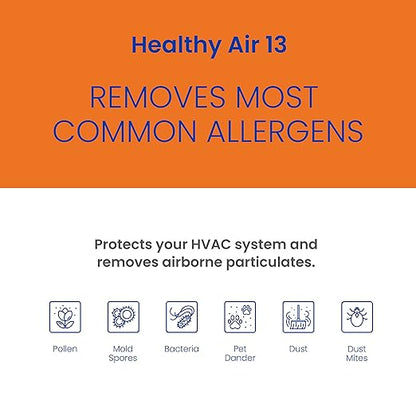 Healthy Air 13

REMOVES MOST COMMON ALLERGENS

Protects your HVAC system and removes airborne particulates.

Pollen

Mold Spores

Bacteria

Pet Dander

Dust

Dust Mites